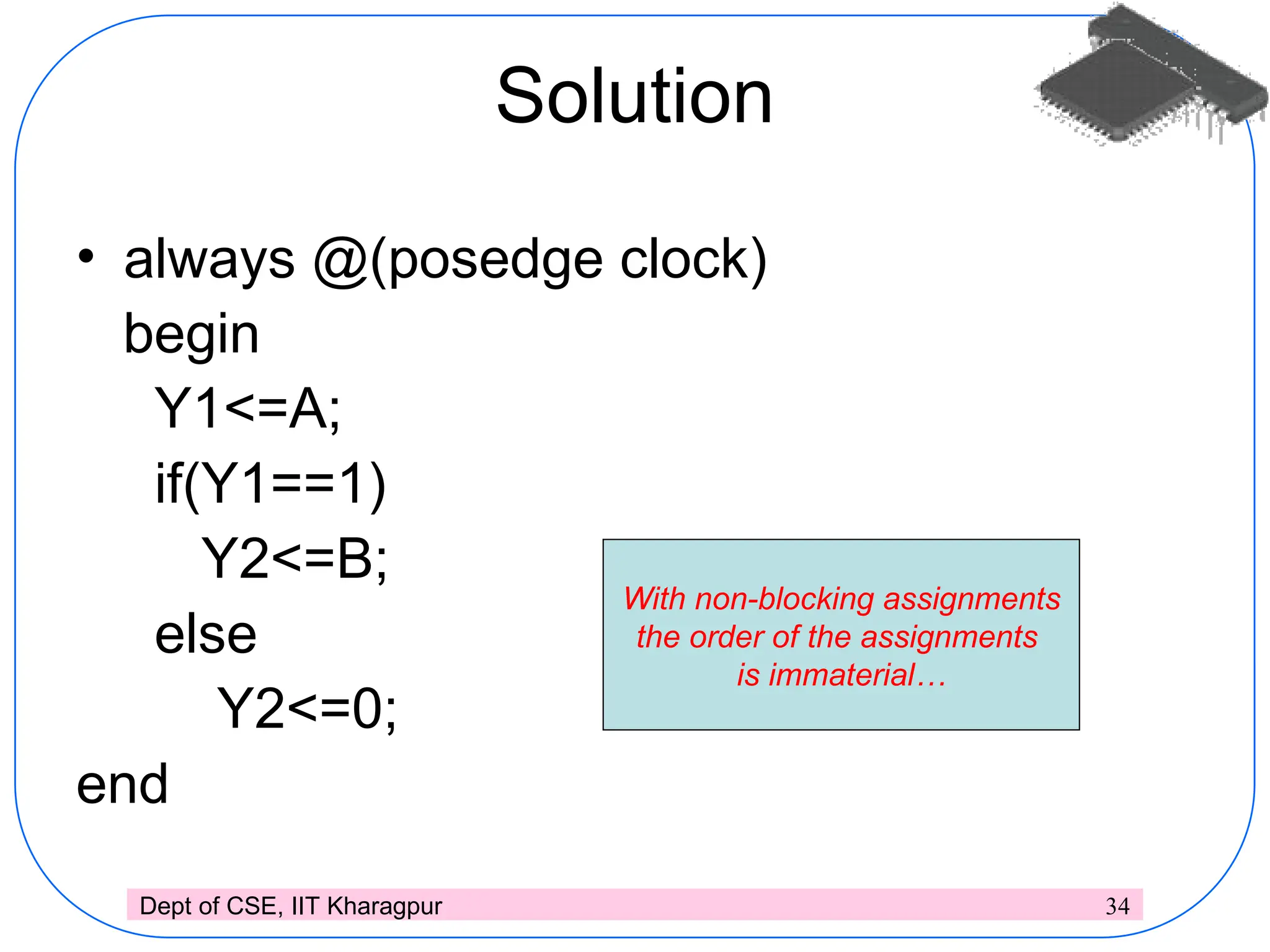 Solution

• always @(posedge clock)
begin
Y1<=A;
if(Y1==1)
Y2<=B;
else
Y2<=0;
end

With non-blocking assignments the order of the assignments is immaterial…

Dept of CSE, IIT Kharagpur

34